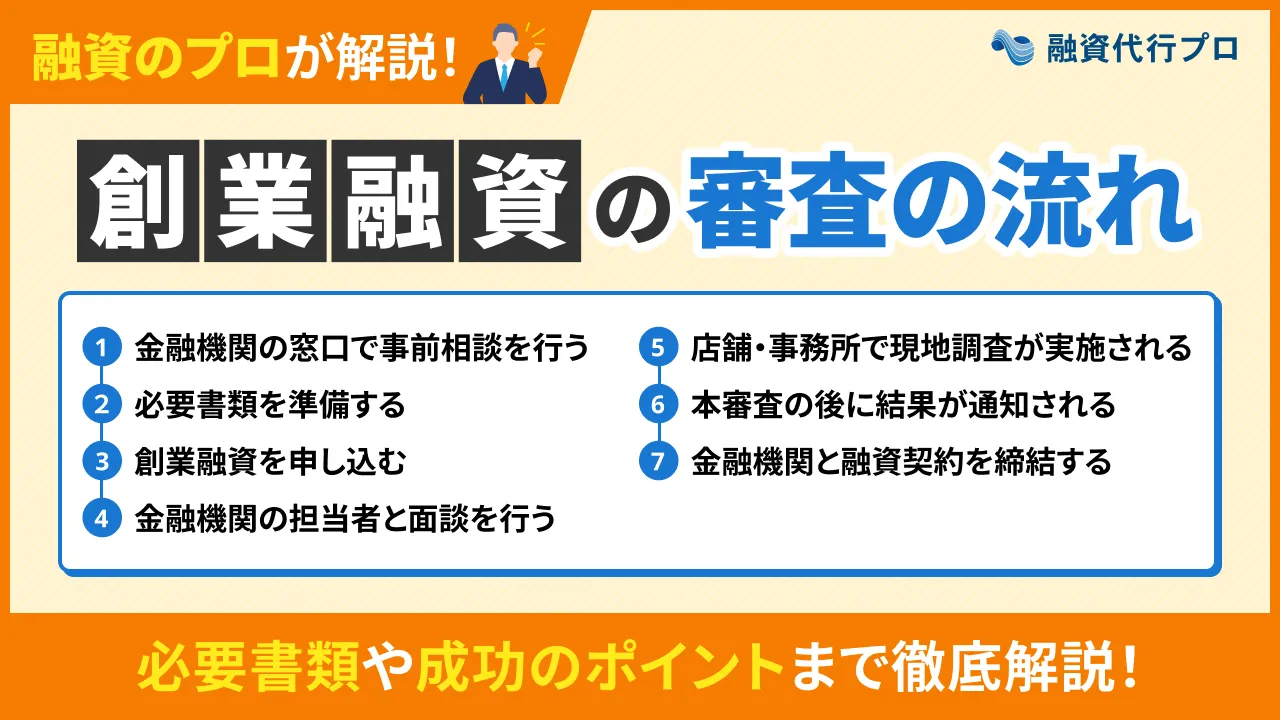 融資のプロが解説！

融資代行プロ

創業融資の審査の流れ

1 金融機関の窓口で事前相談を行う
2 必要書類を準備する
3 創業融資を申し込む
4 金融機関の担当者と面談を行う
5 店舗・事務所で現地調査が実施される
6 本審査の後に結果が通知される
7 金融機関と融資契約を締結する

必要書類や成功のポイントまで徹底解説！